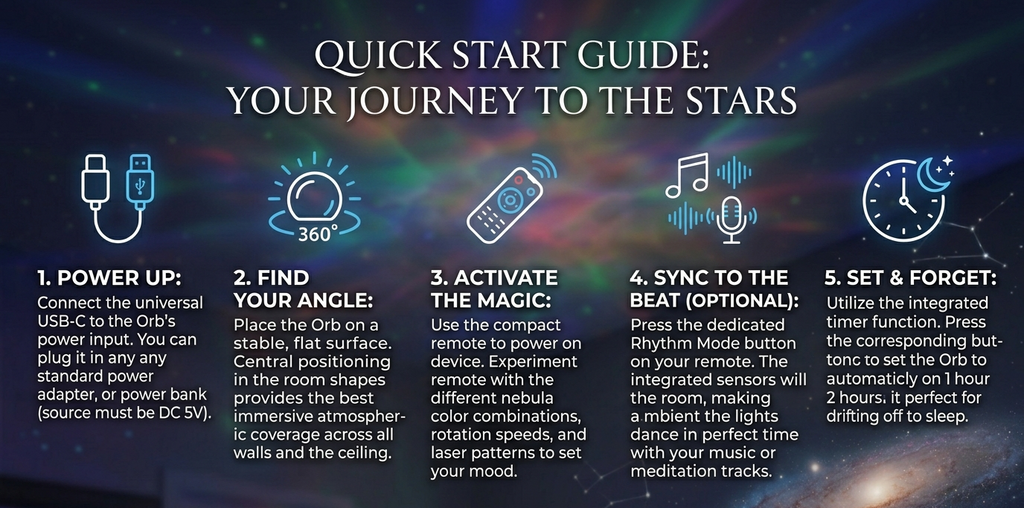 QUICK START GUIDE:
YOUR JOURNEY TO THE STARS

360°

1. POWER UP:
Connect the universal USB-C to the Orb's power input. You can plug it in any any standard power adapter, or power bank (source must be DC 5V).

2. FIND YOUR ANGLE:
Place the Orb on a stable, flat surface. Central positioning in the room shapes provides the best immersive atmospheric coverage across all walls and the ceiling.

3. ACTIVATE THE MAGIC:
Use the compact remote to power on device. Experiment remote with the different nebula color combinations, rotation speeds, and laser patterns to set your mood.

4. SYNC TO THE BEAT (OPTIONAL):
Press the dedicated Rhythm Mode button on your remote. The integrated sensors will the room, making a mbient the lights dance in perfect time with your music or meditation tracks.

5. SET & FORGET:
Utilize the integrated timer function. Press the corresponding buttonc to set the Orb to automaticly on 1 hour 2 hours. it perfect for drifting off to sleep.